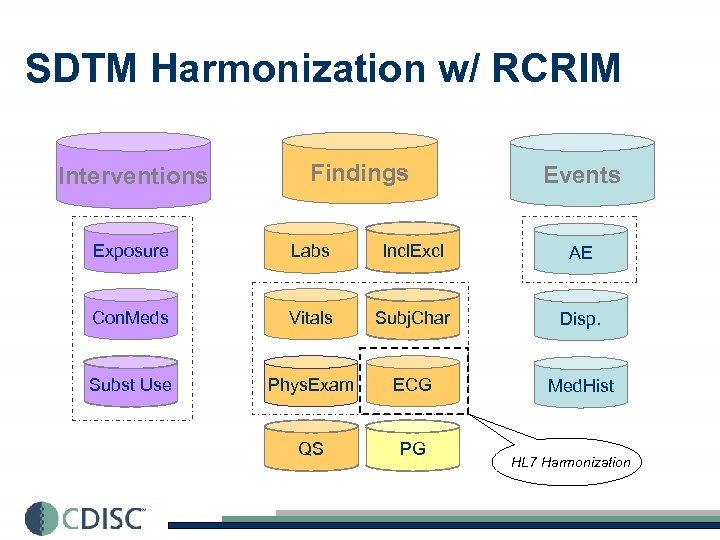 SDTM Harmonization w/ RCRIM

Interventions

Exposure

ConMeds

Subst Use

Findings

Labs

InclExcl

Vitals

SubjChar

PhysExam

ECG

QS

PG

Events

AE

Disp.

MedHist

HL7 Harmonization

CDISC